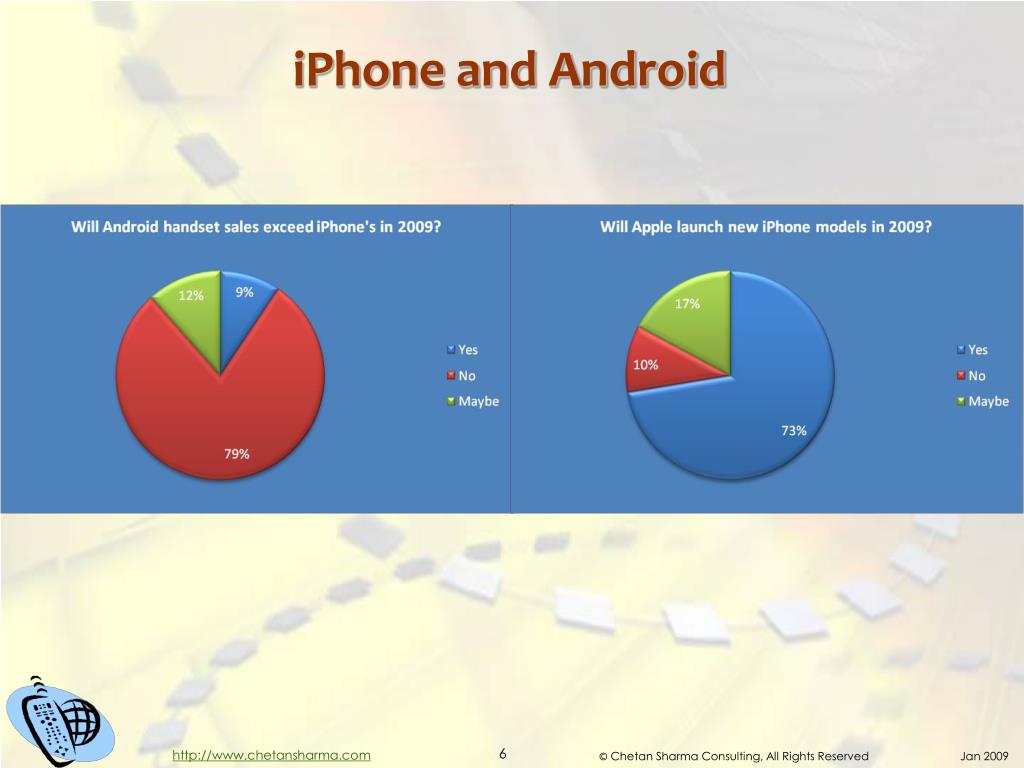 iPhone and Android

Will Android handset sales exceed iPhone's in 2009?

12%
9%
79%

Yes
No
Maybe

Will Apple launch new iPhone models in 2009?

17%
10%
73%

Yes
No
Maybe

http://www.chetansharma.com 6 © Chetan Sharma Consulting, All Rights Reserved Jan 2009